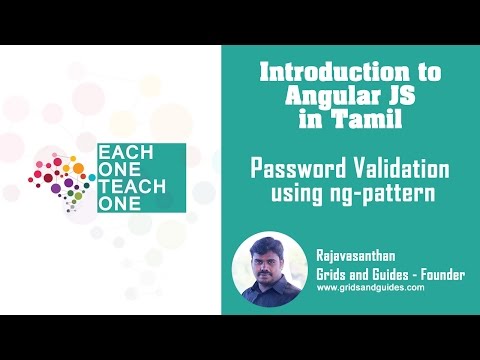 EACH ONE TEACH ONE

Introduction to Angular JS in Tamil

Password Validation using ng-pattern

Rajavasanthan
Grids and Guides - Founder
www.gridsandguides.com